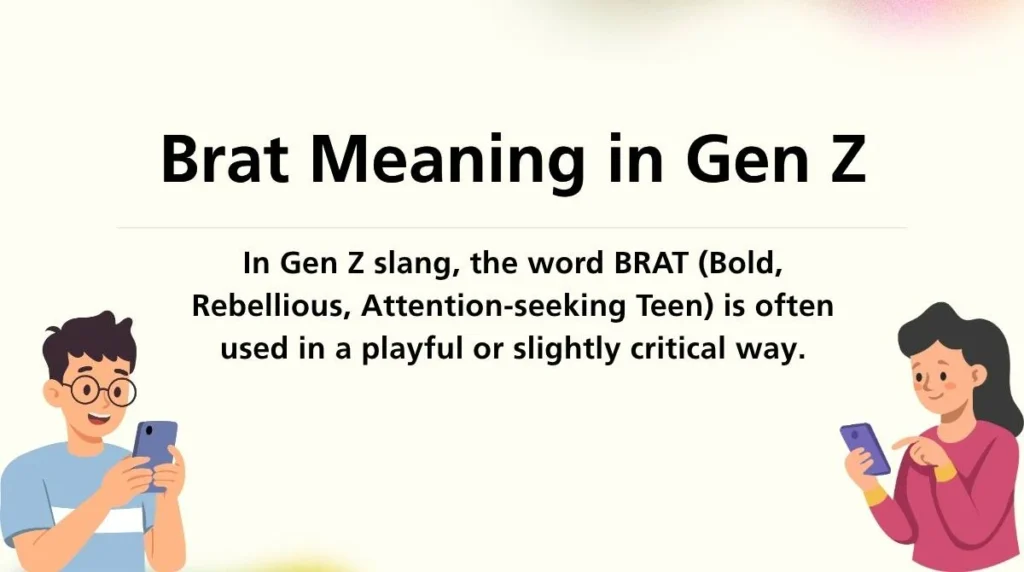 Brat Meaning in Gen Z

In Gen Z slang, the word BRAT (Bold, Rebellious, Attention-seeking Teen) is often used in a playful or slightly critical way.